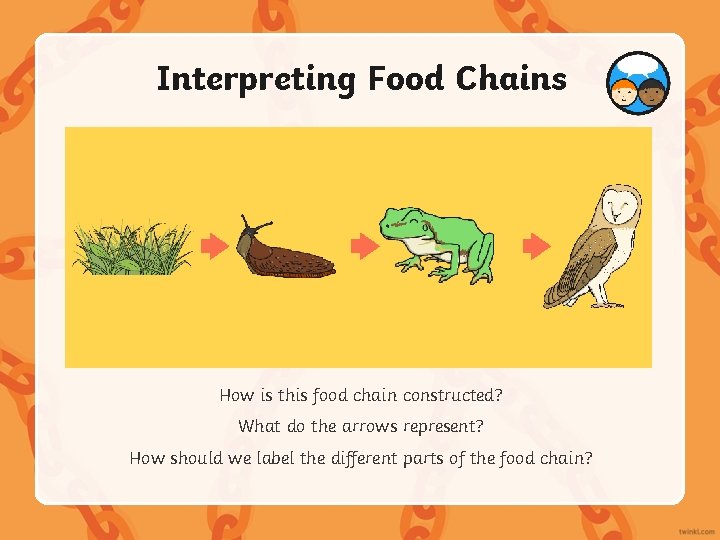 Interpreting Food Chains

How is this food chain constructed?
What do the arrows represent?
How should we label the different parts of the food chain?

twinkl.com